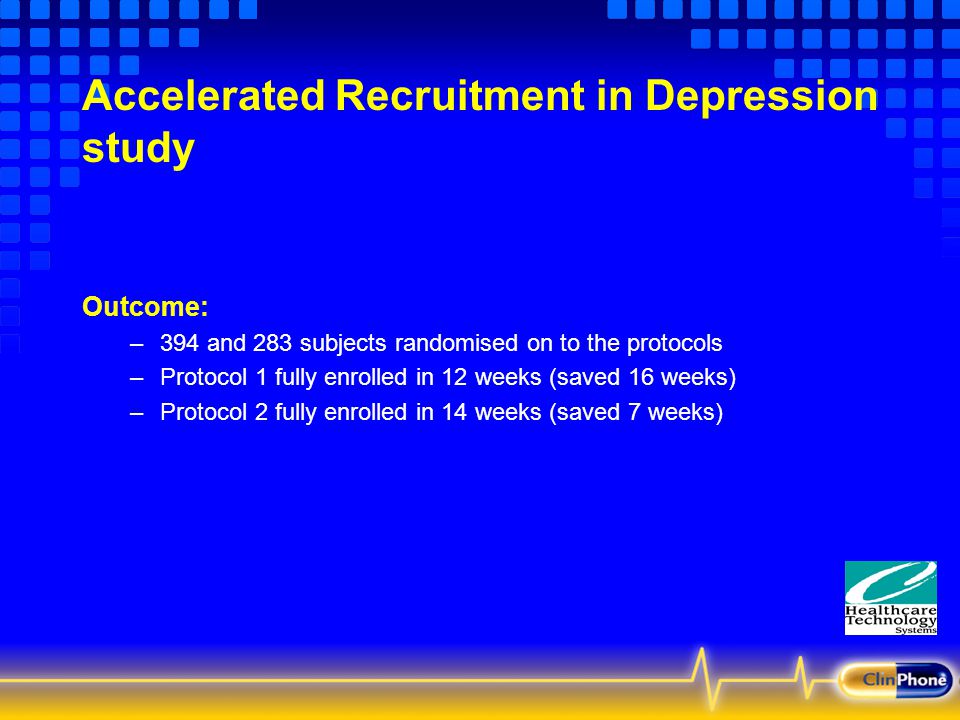 Accelerated Recruitment in Depression study

Outcome:
– 394 and 283 subjects randomised on to the protocols
– Protocol 1 fully enrolled in 12 weeks (saved 16 weeks)
– Protocol 2 fully enrolled in 14 weeks (saved 7 weeks)

Healthcare Technology Systems

ClinPhone